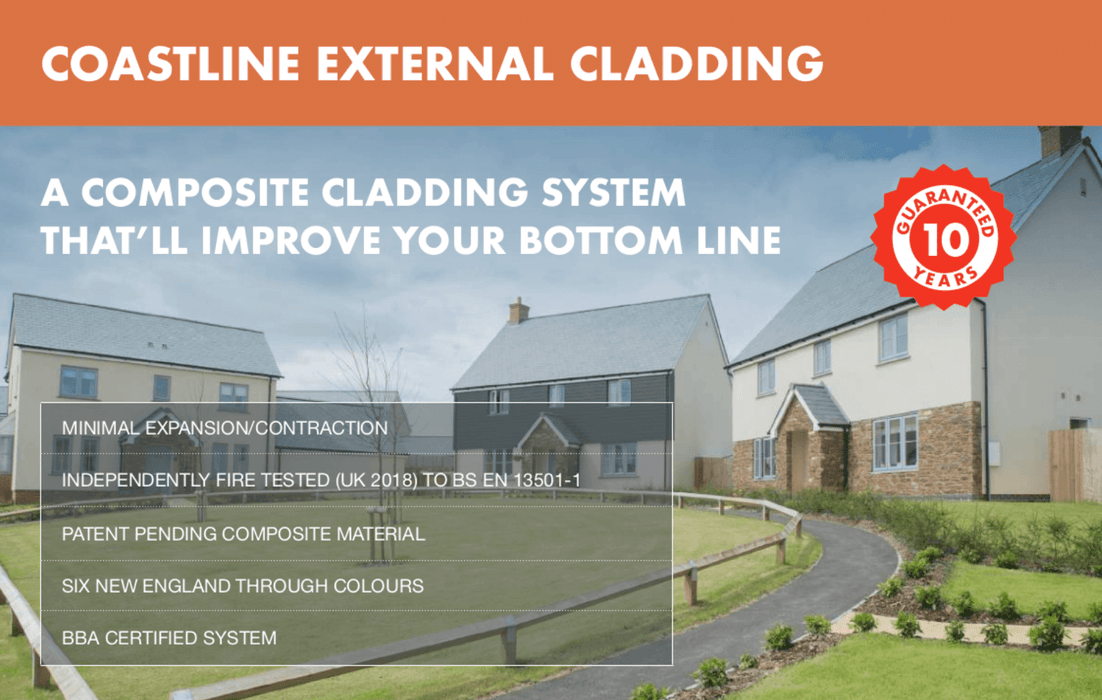 COASTLINE EXTERNAL CLADDING

A COMPOSITE CLADDING SYSTEM THAT'LL IMPROVE YOUR BOTTOM LINE

GUARANTEED 10 YEARS

MINIMAL EXPANSION/CONTRACTION

INDEPENDENTLY FIRE TESTED (UK 2018) TO BS EN 13501-1

PATENT PENDING COMPOSITE MATERIAL

SIX NEW ENGLAND THROUGH COLOURS

BBA CERTIFIED SYSTEM